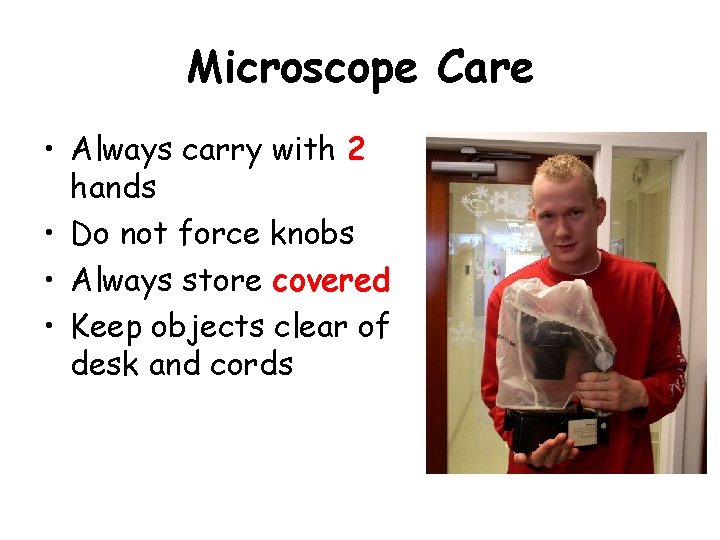 Microscope Care

• Always carry with 2 hands
• Do not force knobs
• Always store covered
• Keep objects clear of desk and cords